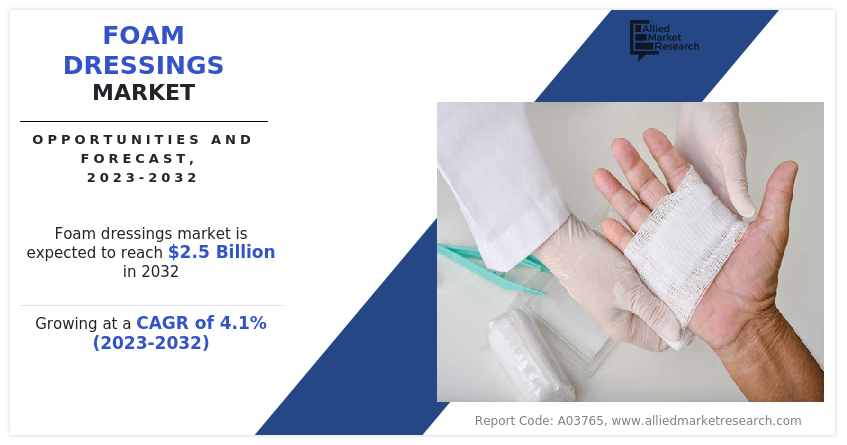 FOAM DRESSINGS MARKET

OPPORTUNITIES AND FORECAST, 2023-2032

Foam dressings market is expected to reach $2.5 Billion in 2032

Growing at a CAGR of 4.1% (2023-2032)

Allied Market Research

Report Code: A03765, www.alliedmarketresearch.com